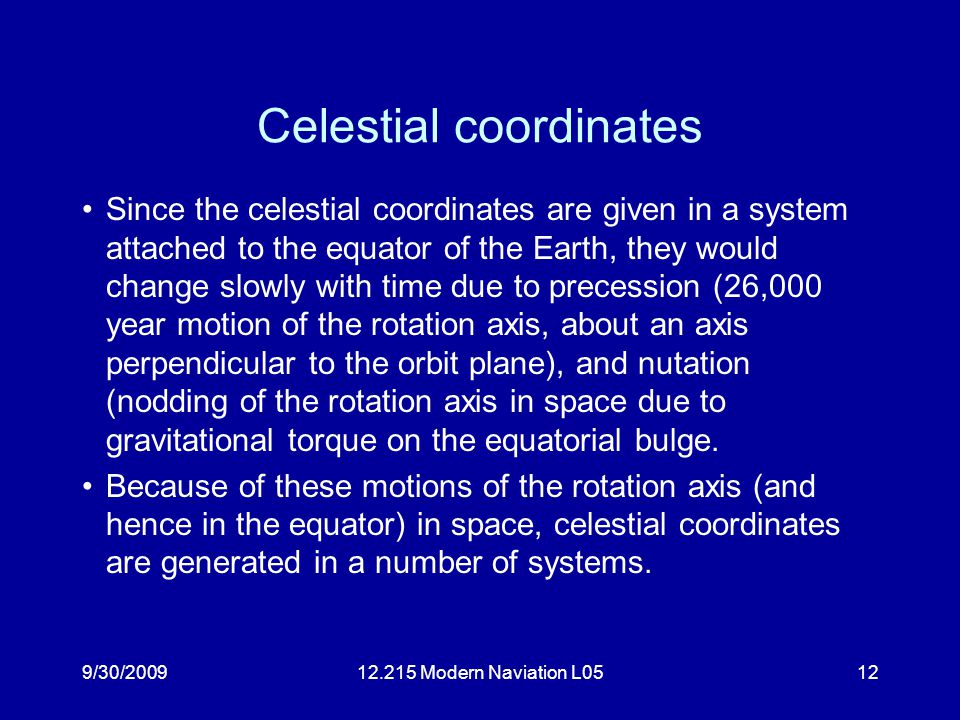 Celestial coordinates

• Since the celestial coordinates are given in a system attached to the equator of the Earth, they would change slowly with time due to precession (26,000 year motion of the rotation axis, about an axis perpendicular to the orbit plane), and nutation (nodding of the rotation axis in space due to gravitational torque on the equatorial bulge.

• Because of these motions of the rotation axis (and hence in the equator) in space, celestial coordinates are generated in a number of systems.

9/30/2009

12.215 Modern Naviation L05

12